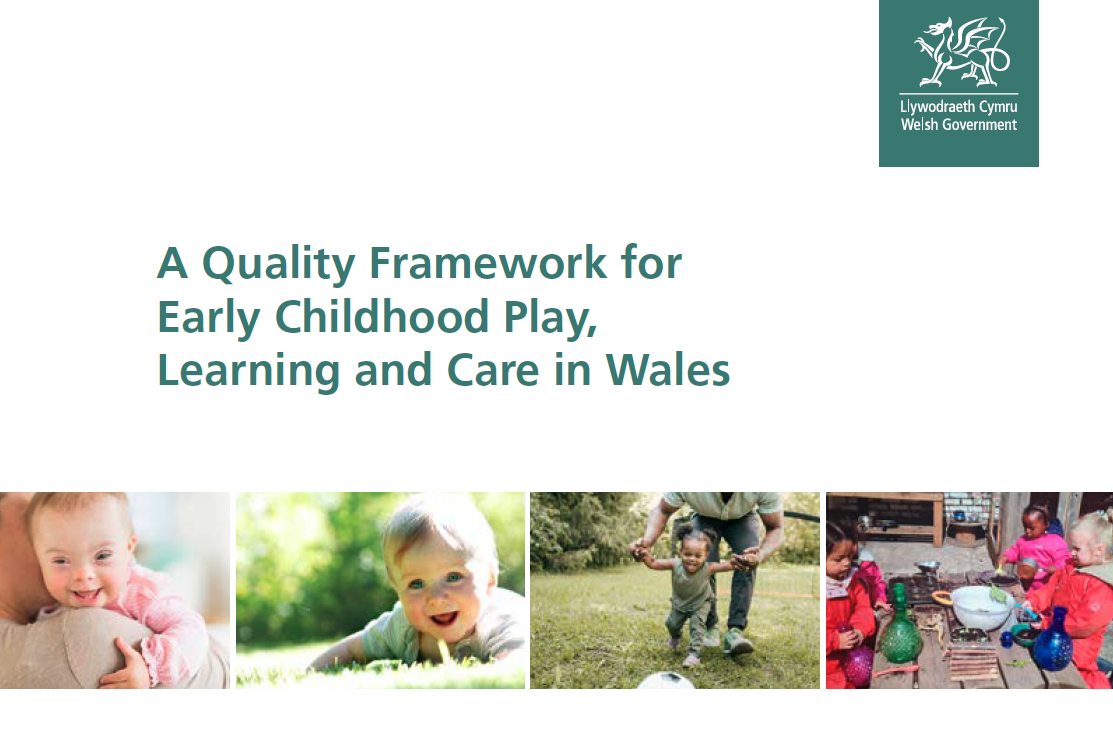 Llywodraeth Cymru
Welsh Government

A Quality Framework for Early Childhood Play, Learning and Care in Wales